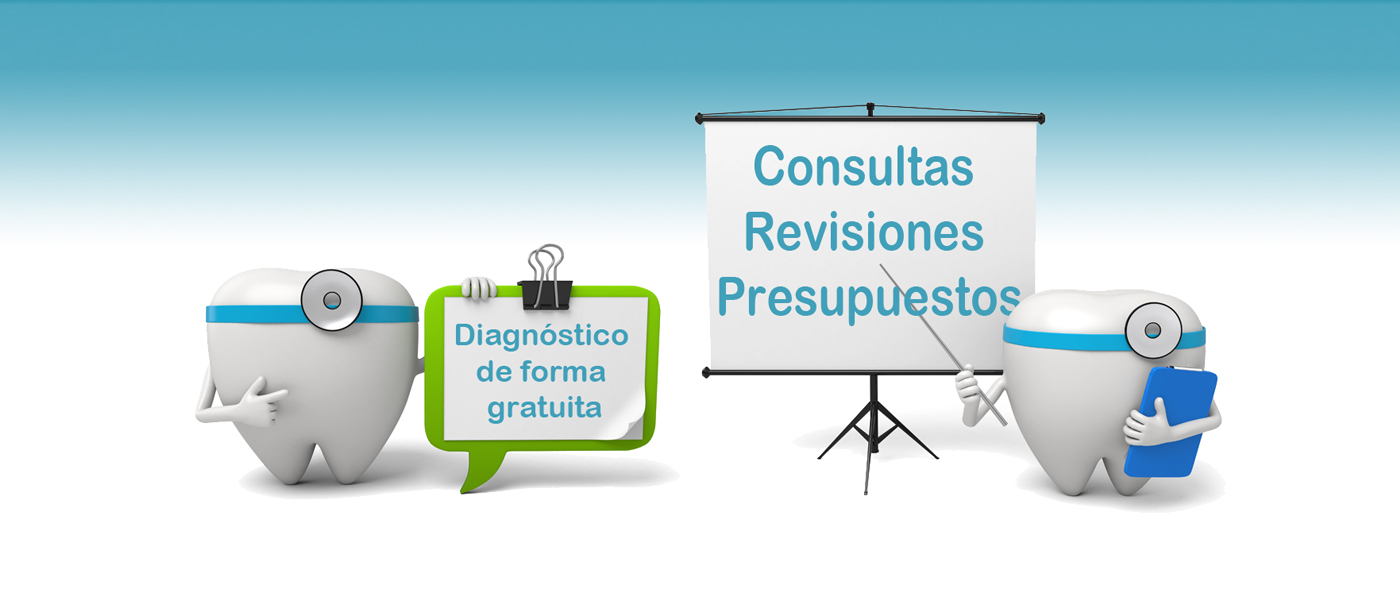 Diagnóstico de forma gratuita

Consultas
Revisiones
Presupuestos